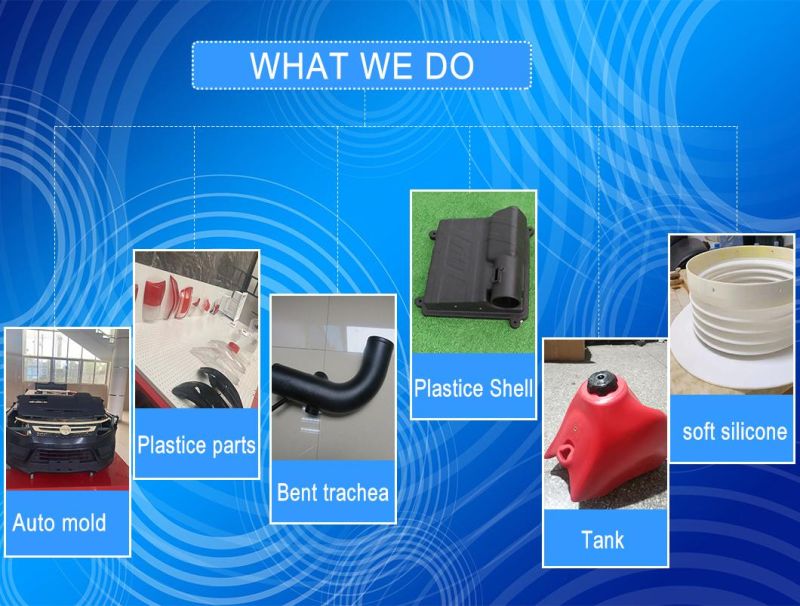 WHAT WE DO

Auto mold

Plastice parts

Bent trachea

Plastice Shell

Tank

soft silicone